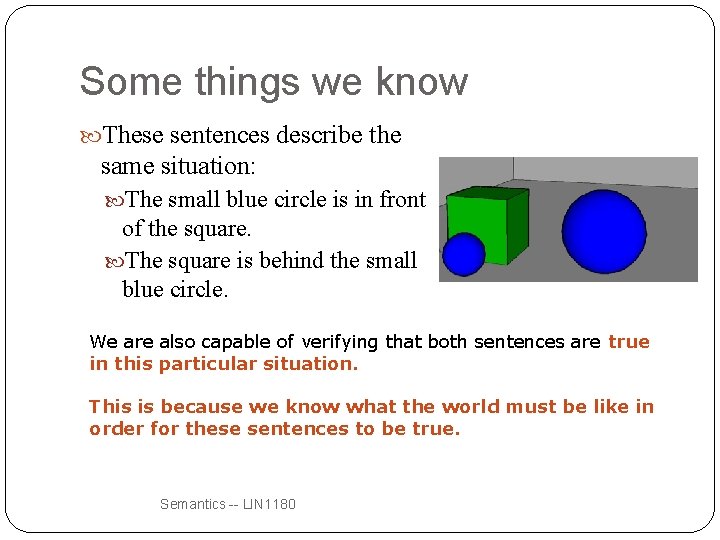 Some things we know

These sentences describe the same situation:

The small blue circle is in front of the square.

The square is behind the small blue circle.

We are also capable of verifying that both sentences are true in this particular situation.

This is because we know what the world must be like in order for these sentences to be true.

Semantics -- LIN1180